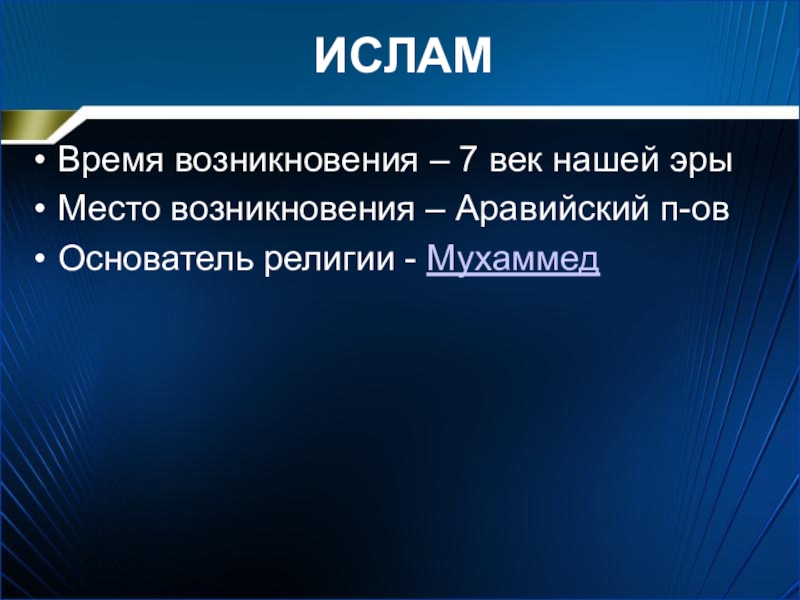 ИСЛАМ

• Время возникновения – 7 век нашей эры
• Место возникновения – Аравийский п-ов
• Основатель религии - Мухаммед